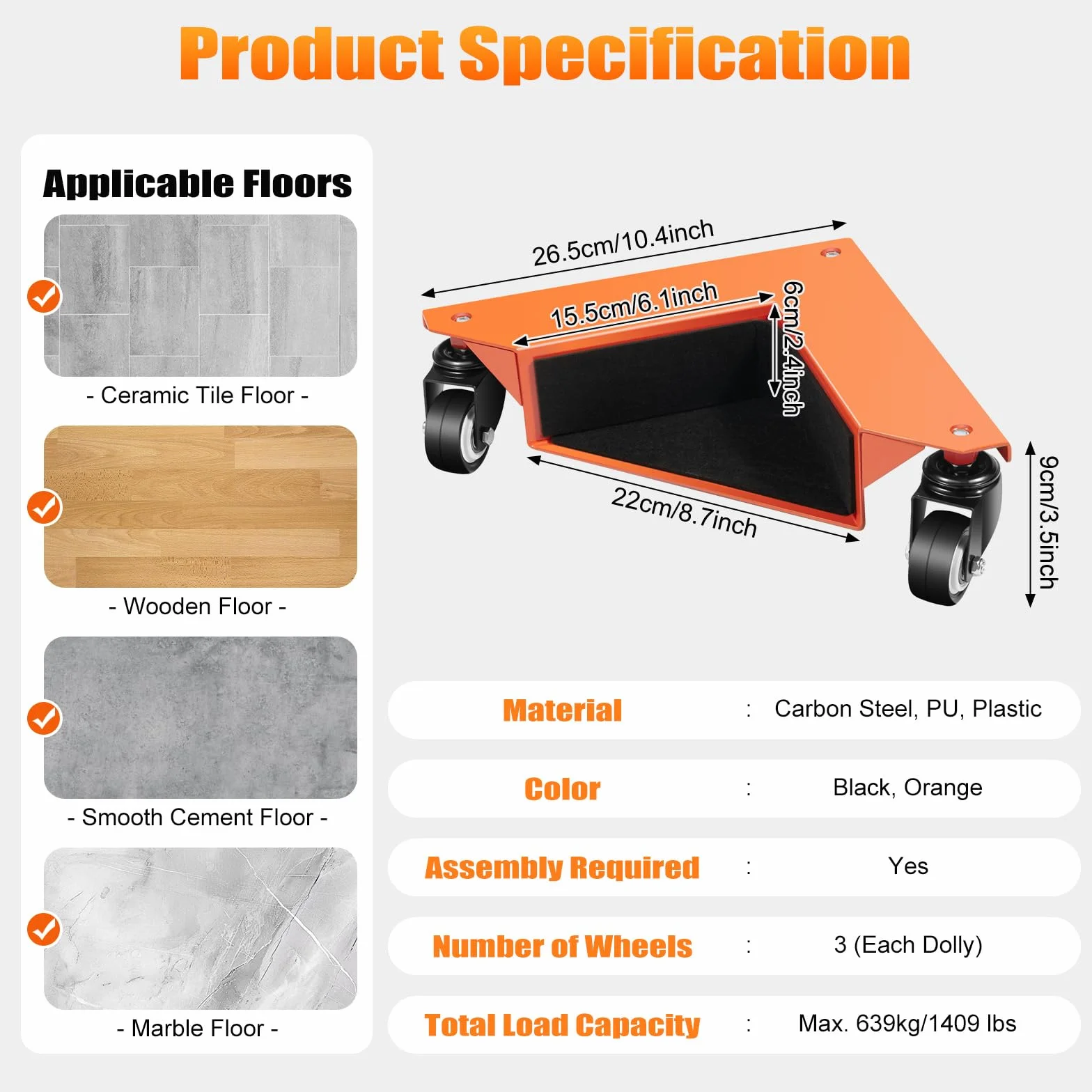 Product Specification

Applicable Floors

- Ceramic Tile Floor -

- Wooden Floor -

- Smooth Cement Floor -

- Marble Floor -

26.5cm/10.4inch

15.5cm/6.1inch

6cm/2.4inch

22cm/8.7inch

9cm/3.5inch

| Material | : | Carbon Steel, PU, Plastic |
|---|---|---|
| Color | : | Black, Orange |
| Assembly Required | : | Yes |
| Number of Wheels | : | 3 (Each Dolly) |
| Total Load Capacity | : | Max. 639kg/1409 lbs |